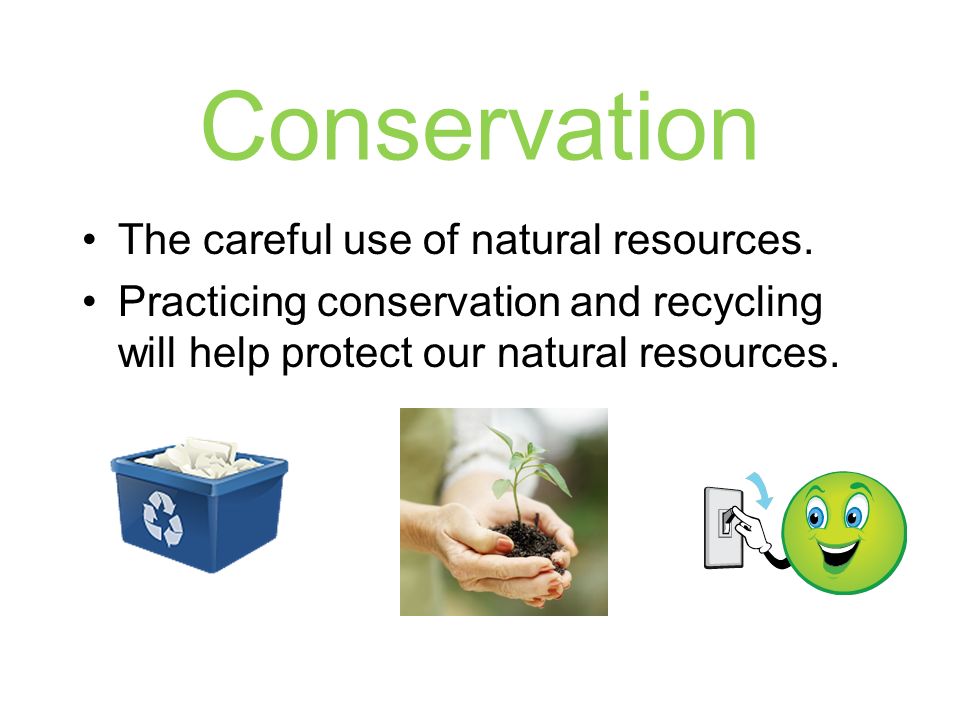 Conservation

• The careful use of natural resources.
• Practicing conservation and recycling will help protect our natural resources.